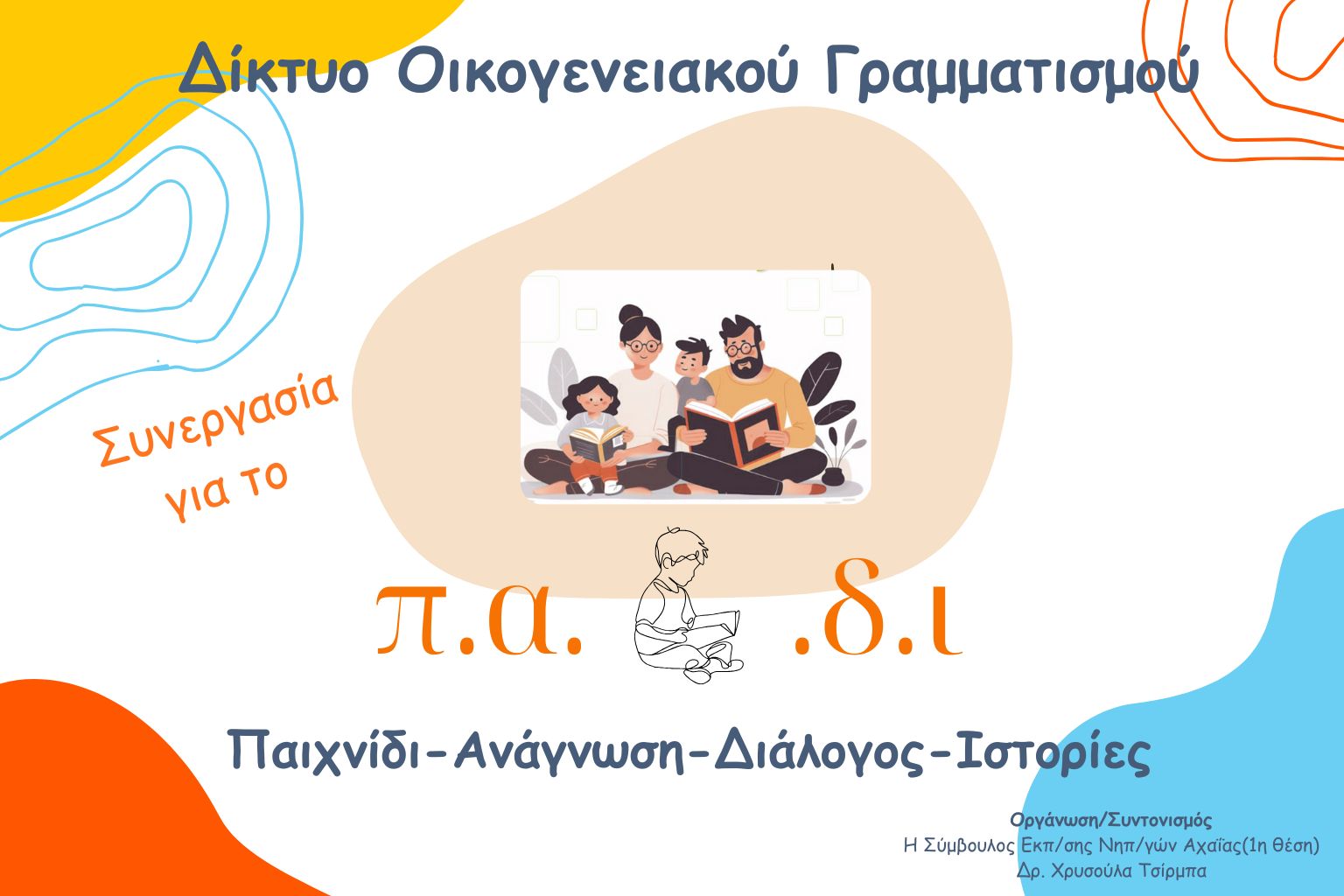 Δίκτυο Οικογενειακού Γραμματισμού

Συνεργασία για το

π.α. .δ.ι

Παιχνίδι-Ανάγνωση-Διάλογος-Ιστορίες

Οργάνωση/Συντονισμός
Η Σύμβουλος Εκπ/σης Νηπ/γών Αχαΐας(1η θέση)
Δρ. Χρυσούλα Τσίρμπα